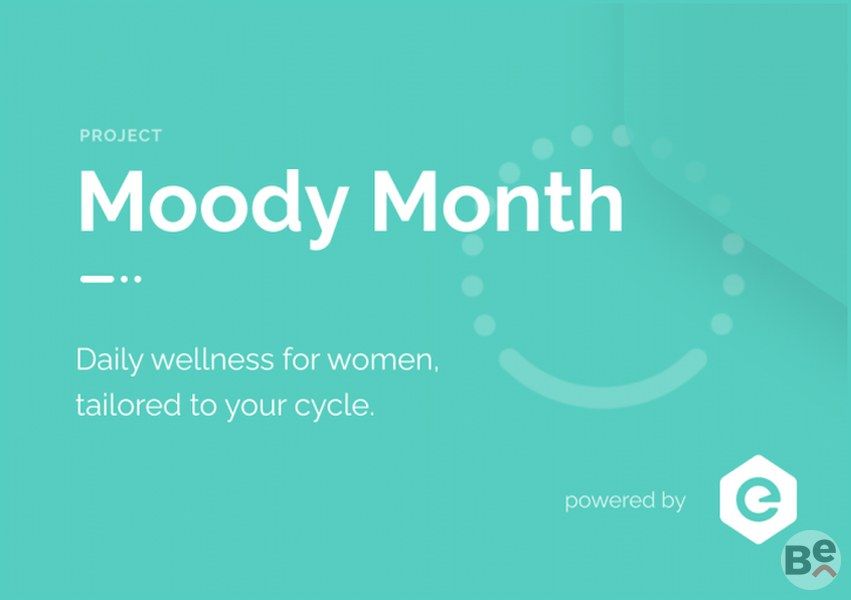 PROJECT

Moody Month

Daily wellness for women, tailored to your cycle.

powered by

e

Be